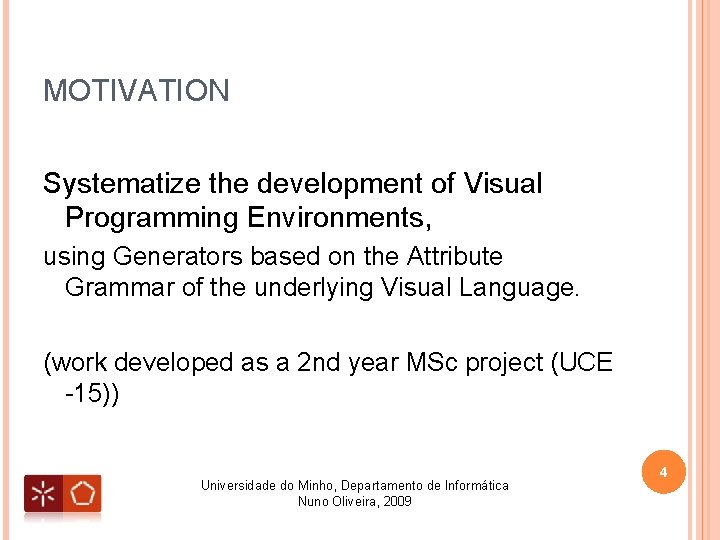 MOTIVATION

Systematize the development of Visual Programming Environments,

using Generators based on the Attribute Grammar of the underlying Visual Language.

(work developed as a 2nd year MSc project (UCE -15))

4

Universidade do Minho, Departamento de Informática
Nuno Oliveira, 2009